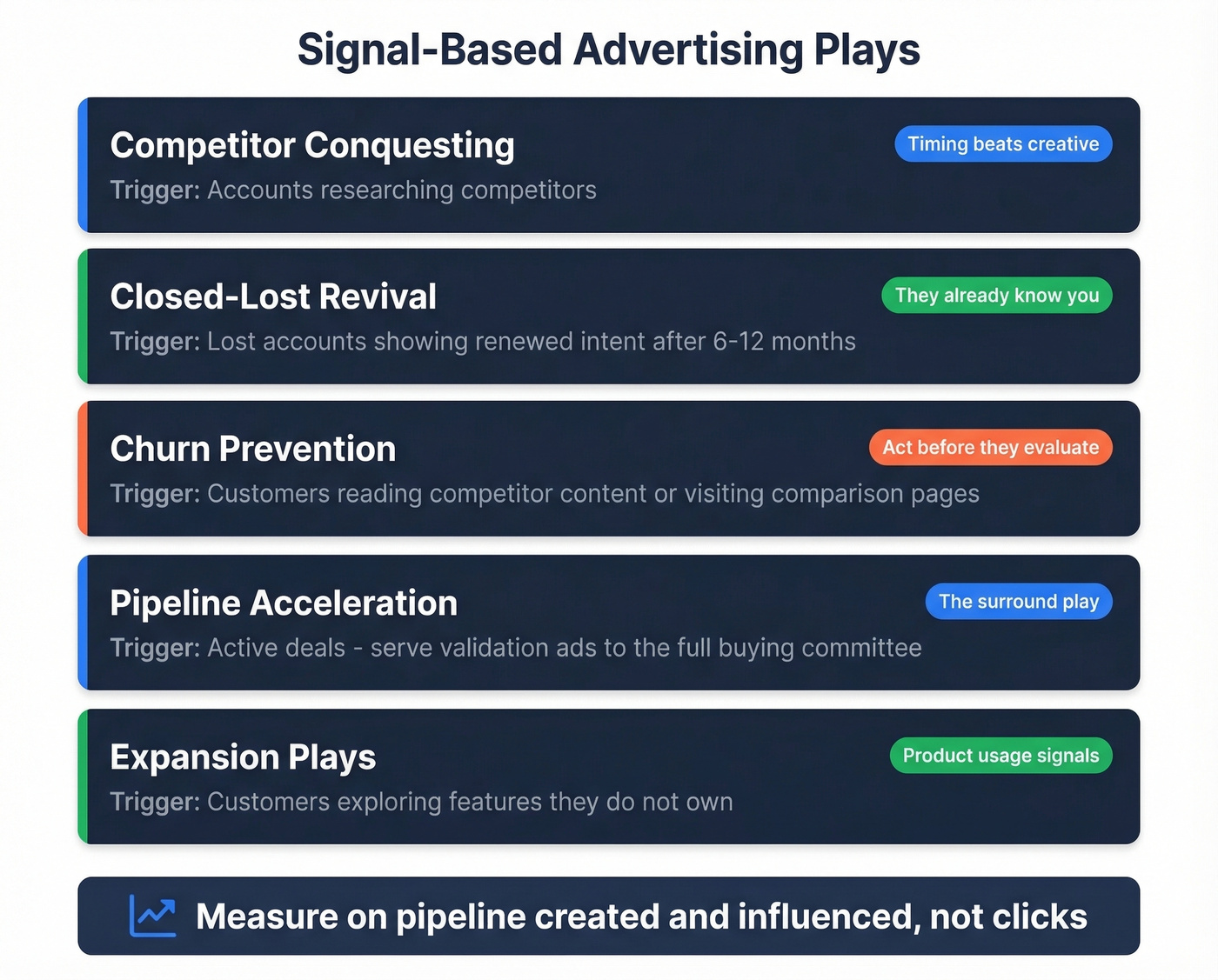 Signal-Based Advertising Plays

Competitor Conquesting

Timing beats creative

Trigger: Accounts researching competitors

Closed-Lost Revival

They already know you

Trigger: Lost accounts showing renewed intent after 6-12 months

Churn Prevention

Act before they evaluate

Trigger: Customers reading competitor content or visiting comparison pages

Pipeline Acceleration

The surround play

Trigger: Active deals - serve validation ads to the full buying committee

Expansion Plays

Product usage signals

Trigger: Customers exploring features they do not own

Measure on pipeline created and influenced, not clicks